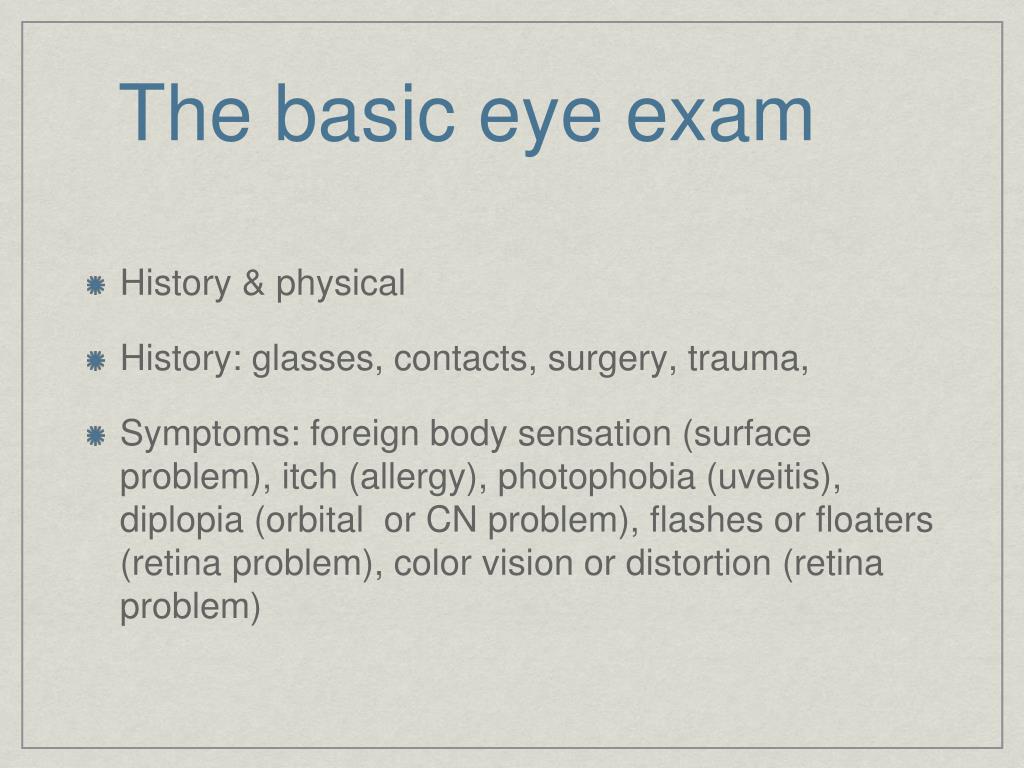 The basic eye exam

History & physical

History: glasses, contacts, surgery, trauma,

Symptoms: foreign body sensation (surface problem), itch (allergy), photophobia (uveitis), diplopia (orbital  or CN problem), flashes or floaters (retina problem), color vision or distortion (retina problem)